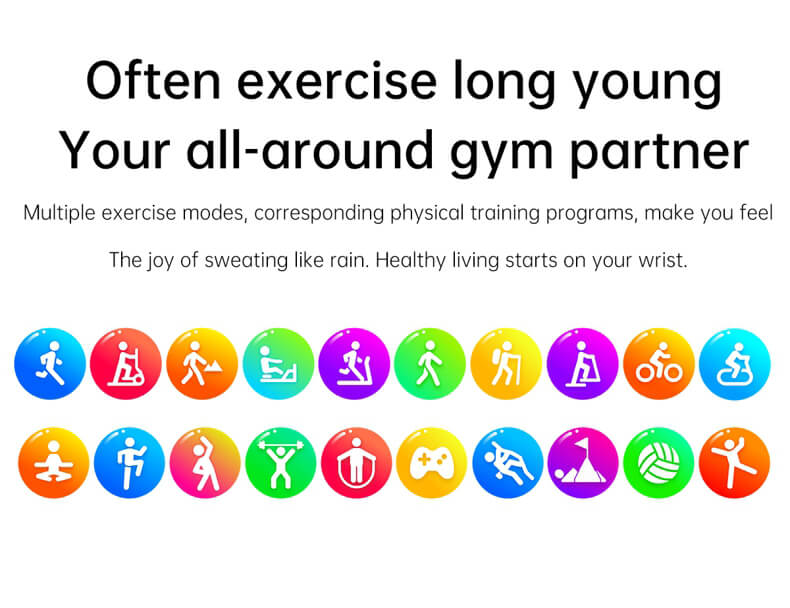 Often exercise long young
Your all-around gym partner

Multiple exercise modes, corresponding physical training programs, make you feel

The joy of sweating like rain. Healthy living starts on your wrist.